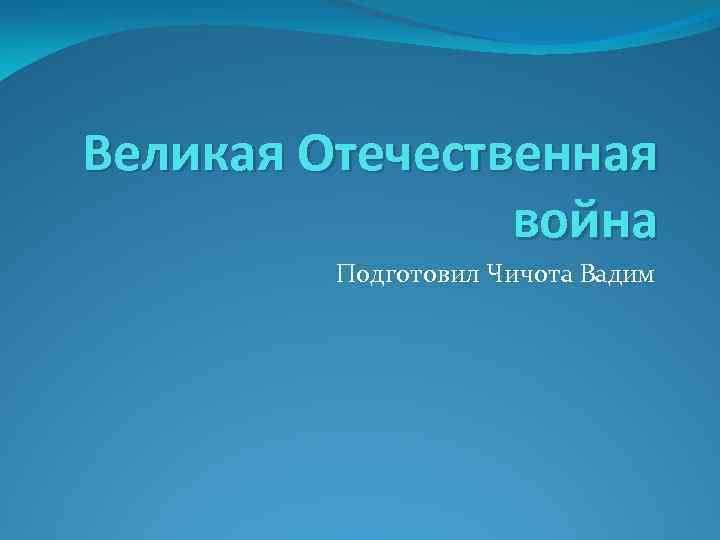 Великая Отечественная война

Подготовил Чичота Вадим